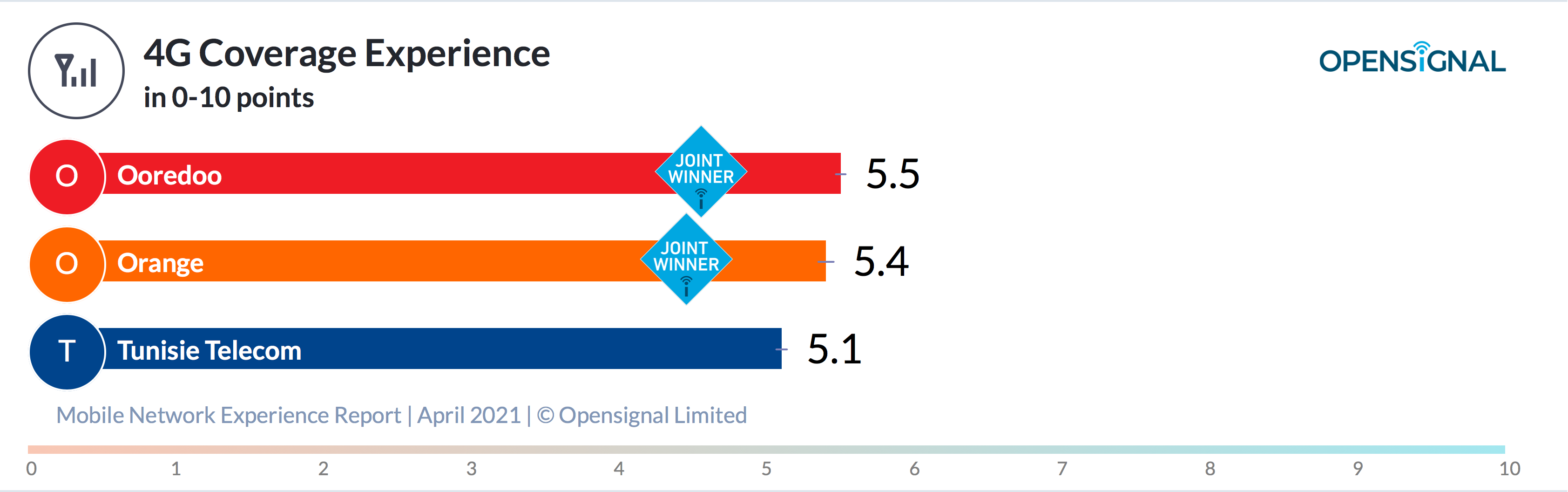 4G Coverage Experience
in 0-10 points

OPENSIGNAL

O Ooredoo JOINT WINNER 5.5

O Orange JOINT WINNER 5.4

T Tunisie Telecom 5.1

Mobile Network Experience Report | April 2021 | © Opensignal Limited

0 1 2 3 4 5 6 7 8 9 10